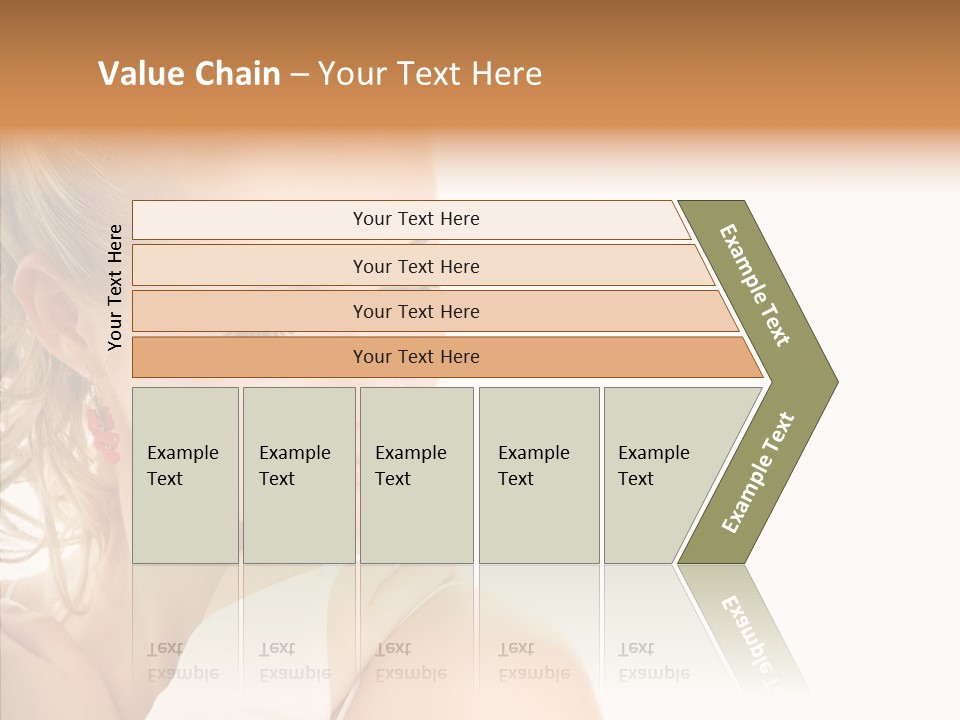 Value Chain – Your Text Here

Your Text Here

Your Text Here

Your Text Here

Your Text Here

Your Text Here

Example Text

Example Text

Example Text

Example Text

Example Text

Example Text

Example Text